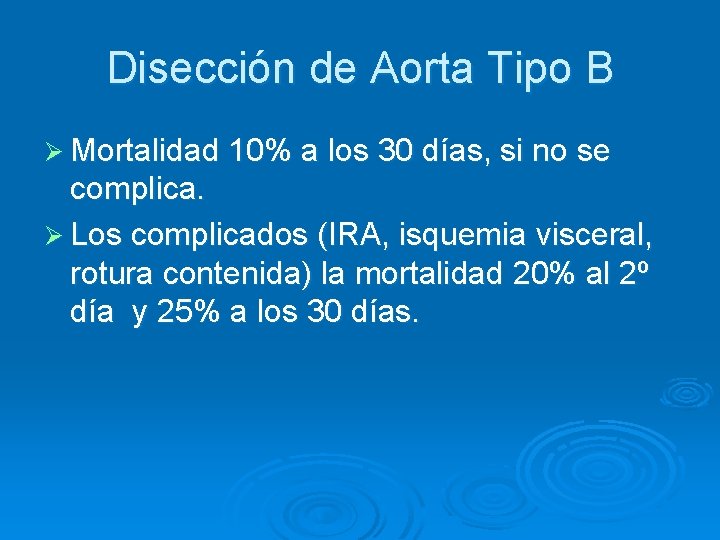 Disección de Aorta Tipo B

➢ Mortalidad 10% a los 30 días, si no se complica.

➢ Los complicados (IRA, isquemia visceral, rotura contenida) la mortalidad 20% al 2º día  y 25% a los 30 días.